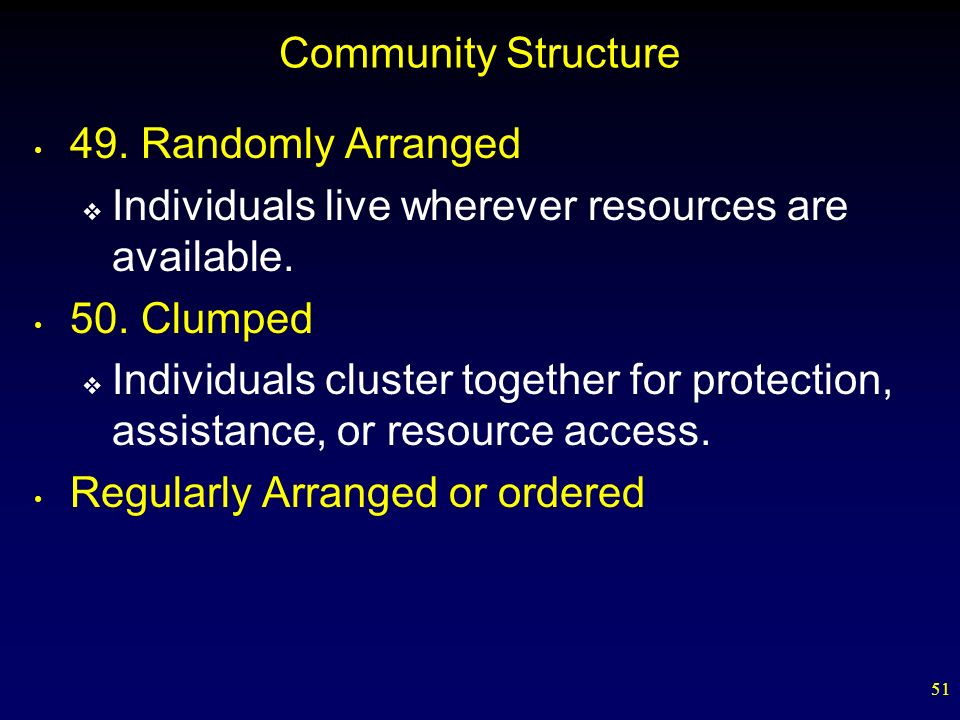 Community Structure

• 49. Randomly Arranged
  ❖ Individuals live wherever resources are available.
• 50. Clumped
  ❖ Individuals cluster together for protection, assistance, or resource access.
• Regularly Arranged or ordered

51